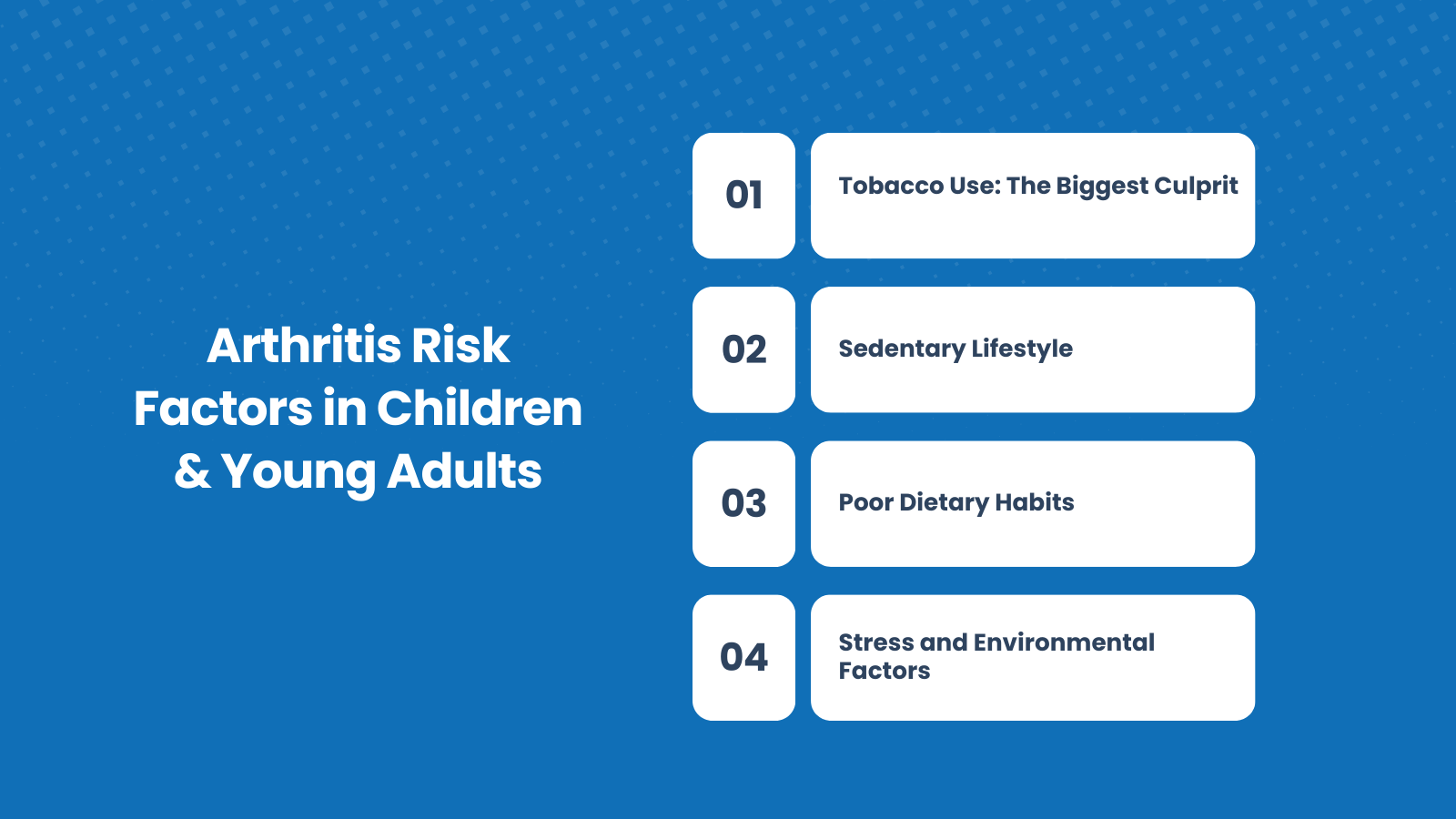 Arthritis Risk Factors in Children & Young Adults

01
Tobacco Use: The Biggest Culprit

02
Sedentary Lifestyle

03
Poor Dietary Habits

04
Stress and Environmental Factors